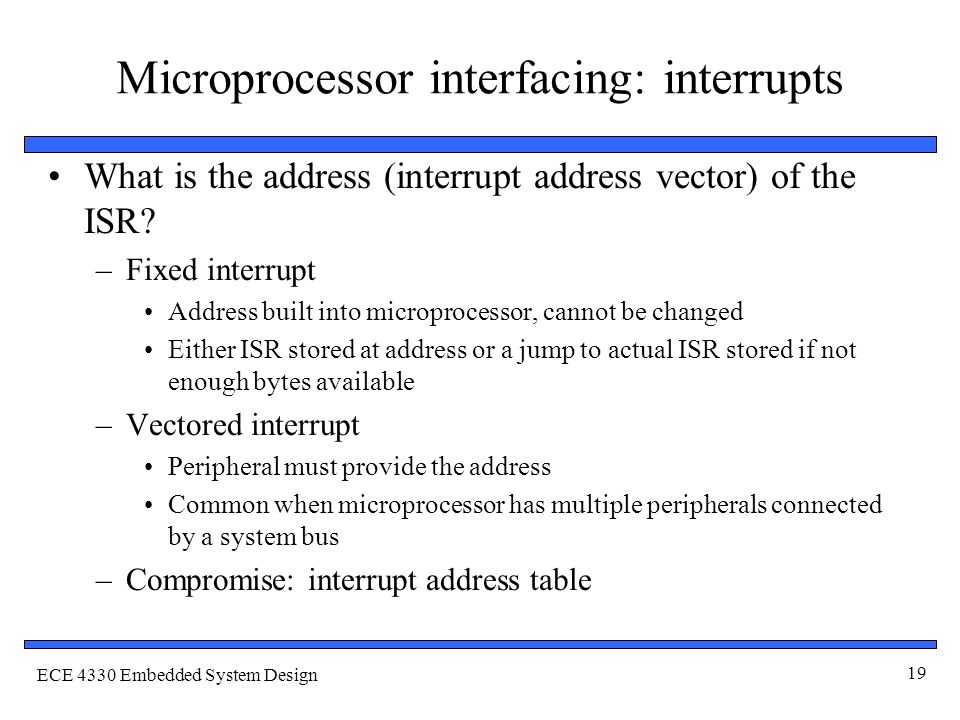 Microprocessor interfacing: interrupts

• What is the address (interrupt address vector) of the ISR?

– Fixed interrupt

• Address built into microprocessor, cannot be changed

• Either ISR stored at address or a jump to actual ISR stored if not enough bytes available

– Vectored interrupt

• Peripheral must provide the address

• Common when microprocessor has multiple peripherals connected by a system bus

– Compromise: interrupt address table

ECE 4330 Embedded System Design

19